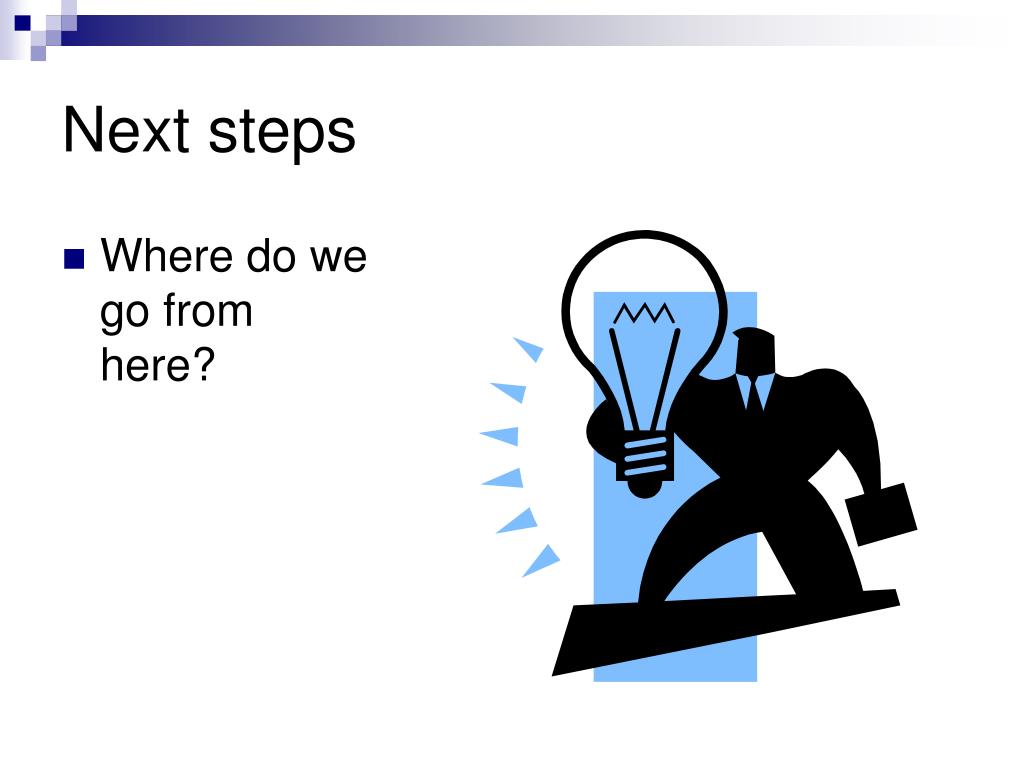 Next steps

Where do we go from here?